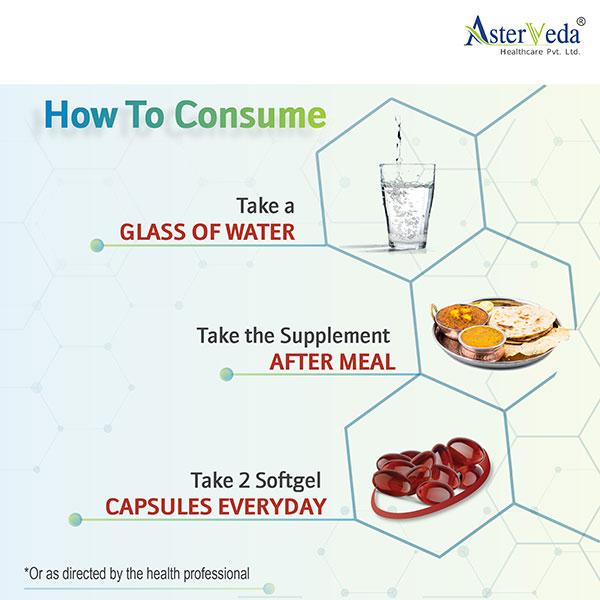 AsterVeda®
Healthcare Pvt. Ltd.

How To Consume

Take a
GLASS OF WATER

Take the Supplement
AFTER MEAL

Take 2 Softgel
CAPSULES EVERYDAY

*Or as directed by the health professional